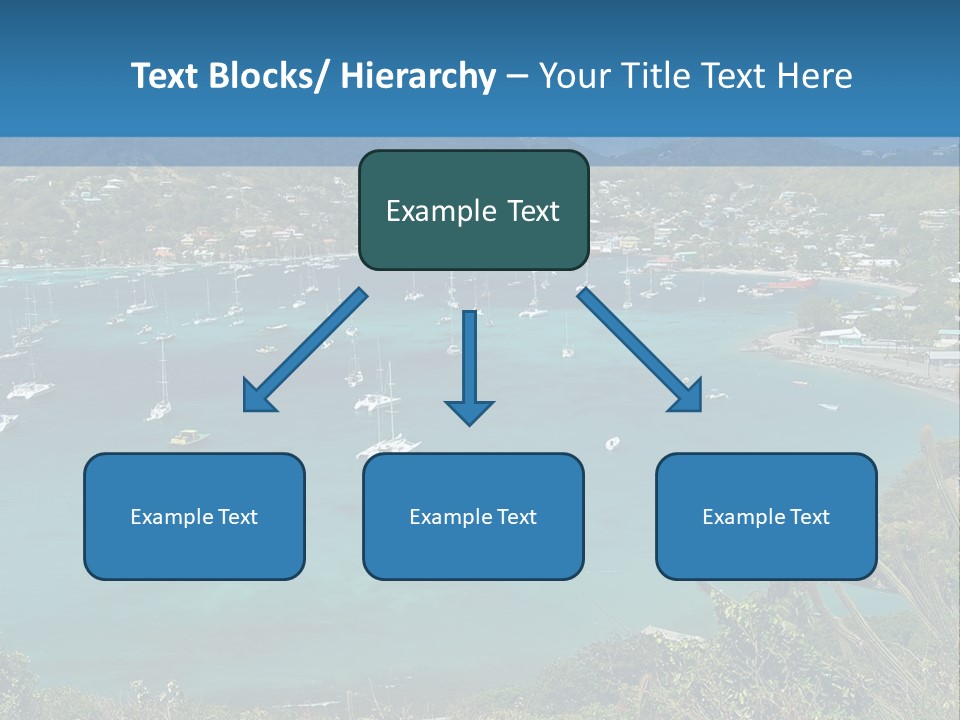 Text Blocks/ Hierarchy – Your Title Text Here

Example Text

Example Text

Example Text

Example Text